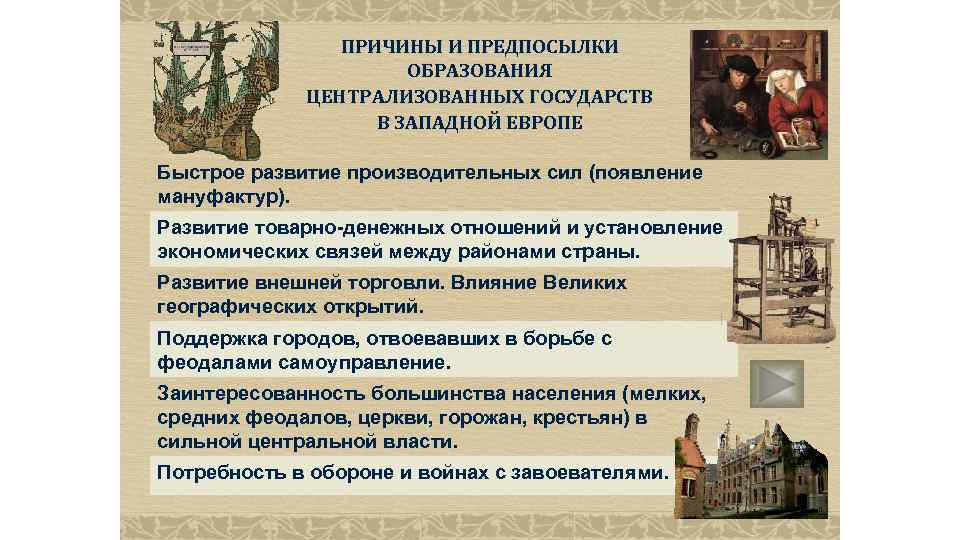 ПРИЧИНЫ И ПРЕДПОСЫЛКИ ОБРАЗОВАНИЯ ЦЕНТРАЛИЗОВАННЫХ ГОСУДАРСТВ В ЗАПАДНОЙ ЕВРОПЕ

Быстрое развитие производительных сил (появление мануфактур).

Развитие товарно-денежных отношений и установление экономических связей между районами страны.

Развитие внешней торговли. Влияние Великих географических открытий.

Поддержка городов, отвоевавших в борьбе с феодалами самоуправление.

Заинтересованность большинства населения (мелких, средних феодалов, церкви, горожан, крестьян) в сильной центральной власти.

Потребность в обороне и войнах с завоевателями.